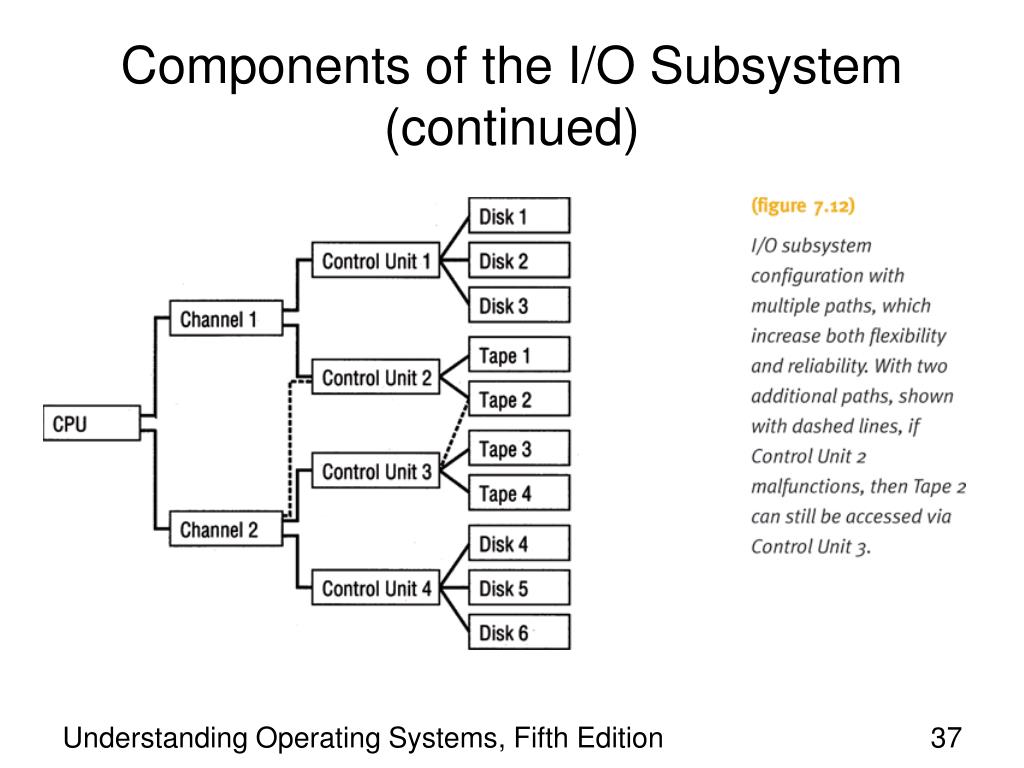 Components of the I/O Subsystem (continued)

CPU

Channel 1

Channel 2

Control Unit 1

Control Unit 2

Control Unit 3

Control Unit 4

Disk 1

Disk 2

Disk 3

Tape 1

Tape 2

Tape 3

Tape 4

Disk 4

Disk 5

Disk 6

(figure 7.12)

I/O subsystem configuration with multiple paths, which increase both flexibility and reliability. With two additional paths, shown with dashed lines, if Control Unit 2 malfunctions, then Tape 2 can still be accessed via Control Unit 3.

Understanding Operating Systems, Fifth Edition

37